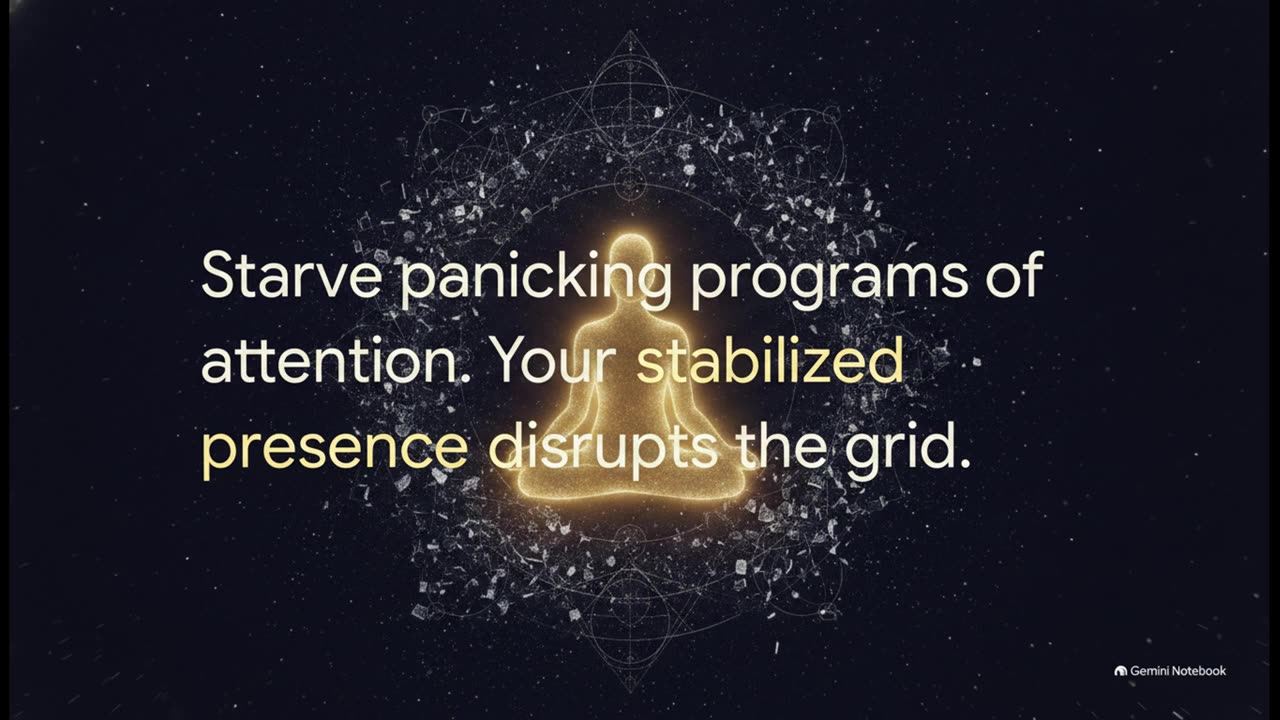 Starve panicking programs of attention. Your stabilized presence disrupts the grid.

Gemini Notebook